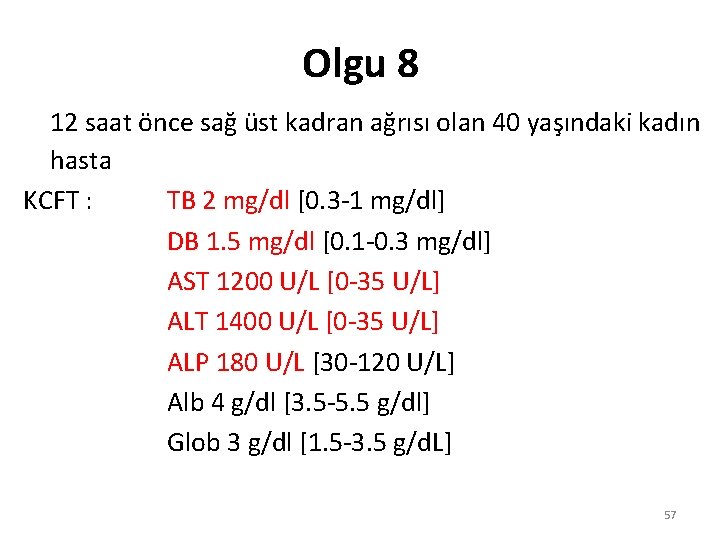 Olgu 8

12 saat önce sağ üst kadran ağrısı olan 40 yaşındaki kadın hasta

KCFT : TB 2 mg/dl [0.3-1 mg/dl]
DB 1.5 mg/dl [0.1-0.3 mg/dl]
AST 1200 U/L [0-35 U/L]
ALT 1400 U/L [0-35 U/L]
ALP 180 U/L [30-120 U/L]
Alb 4 g/dl [3.5-5.5 g/dl]
Glob 3 g/dl [1.5-3.5 g/dL]

57